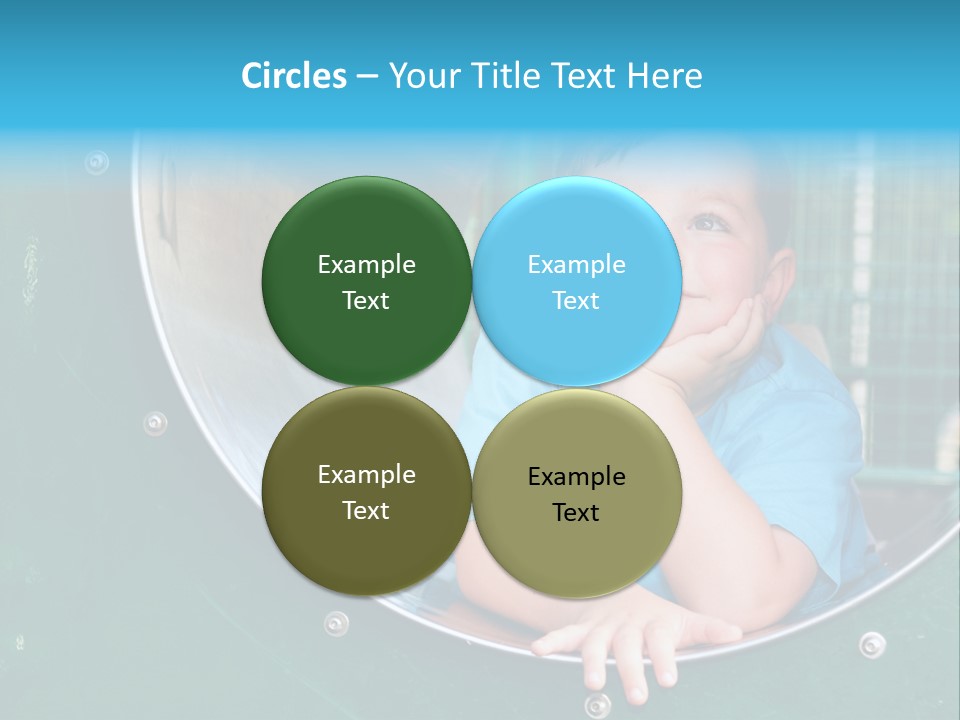 Circles – Your Title Text Here

Example Text

Example Text

Example Text

Example Text